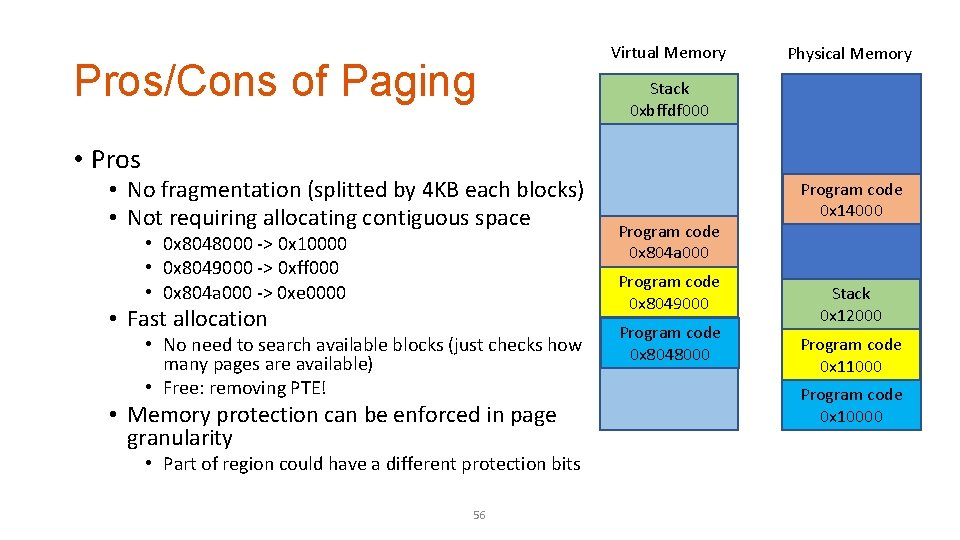 Pros/Cons of Paging

• Pros
• No fragmentation (splitted by 4KB each blocks)
• Not requiring allocating contiguous space
• 0x8048000 -> 0x10000
• 0x8049000 -> 0xff000
• 0x804a000 -> 0xe0000
• Fast allocation
• No need to search available blocks (just checks how many pages are available)
• Free: removing PTE!
• Memory protection can be enforced in page granularity
• Part of region could have a different protection bits

Virtual Memory

Stack
0xbffdf000

Program code
0x804a000

Program code
0x8049000

Program code
0x8048000

Physical Memory

Program code
0x14000

Stack
0x12000

Program code
0x11000

Program code
0x10000

56